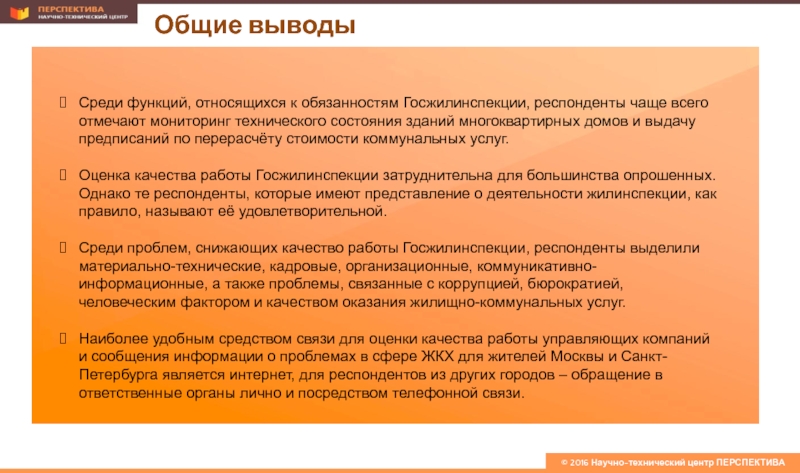 ПЕРСПЕКТИВА
НАУЧНО-ТЕХНИЧЕСКИЙ ЦЕНТР

Общие выводы

Среди функций, относящихся к обязанностям Госжилинспекции, респонденты чаще всего отмечают мониторинг технического состояния зданий многоквартирных домов и выдачу предписаний по перерасчёту стоимости коммунальных услуг.

Оценка качества работы Госжилинспекции затруднительна для большинства опрошенных. Однако те респонденты, которые имеют представление о деятельности жилинспекции, как правило, называют её удовлетворительной.

Среди проблем, снижающих качество работы Госжилинспекции, респонденты выделили материально-технические, кадровые, организационные, коммуникативно-информационные, а также проблемы, связанные с коррупцией, бюрократией, человеческим фактором и качеством оказания жилищно-коммунальных услуг.

Наиболее удобным средством связи для оценки качества работы управляющих компаний и сообщения информации о проблемах в сфере ЖКХ для жителей Москвы и Санкт-Петербурга является интернет, для респондентов из других городов – обращение в ответственные органы лично и посредством телефонной связи.

© 2016 Научно-технический центр ПЕРСПЕКТИВА